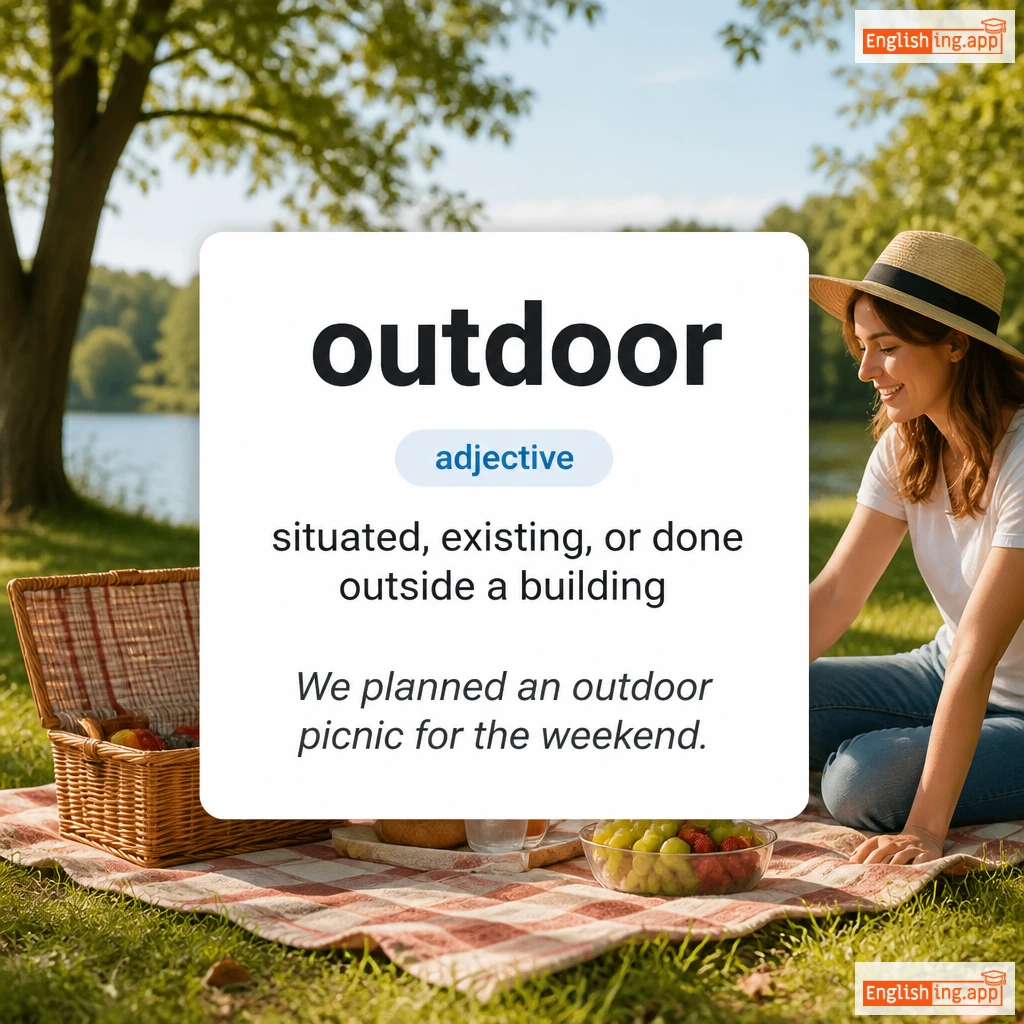 Englishing.app

outdoor

adjective

situated, existing, or done outside a building

We planned an outdoor picnic for the weekend.

Englishing.app